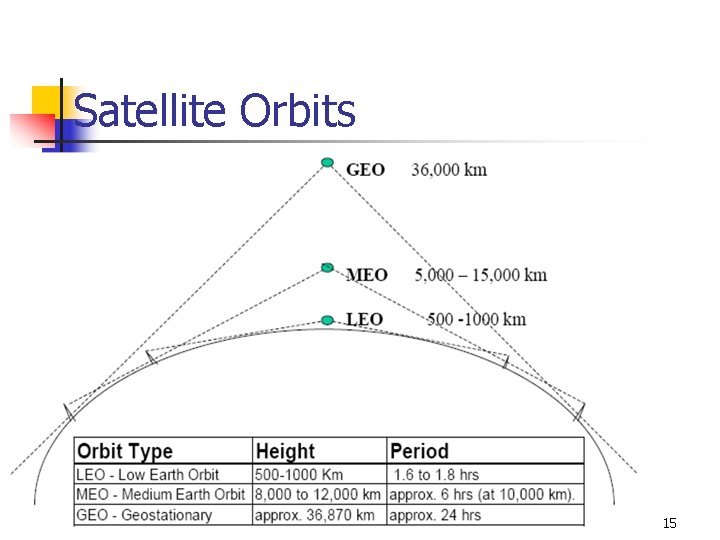 Satellite Orbits

GEO 36,000 km

MEO 5,000 – 15,000 km

LEO 500 -1000 km

| Orbit Type | Height | Period |
|---|---|---|
| LEO - Low Earth Orbit | 500-1000 Km | 1.6 to 1.8 hrs |
| MEO - Medium Earth Orbit | 8,000 to 12,000 km | approx. 6 hrs (at 10,000 km). |
| GEO - Geostationary | approx. 36,870 km | approx. 24 hrs |

15